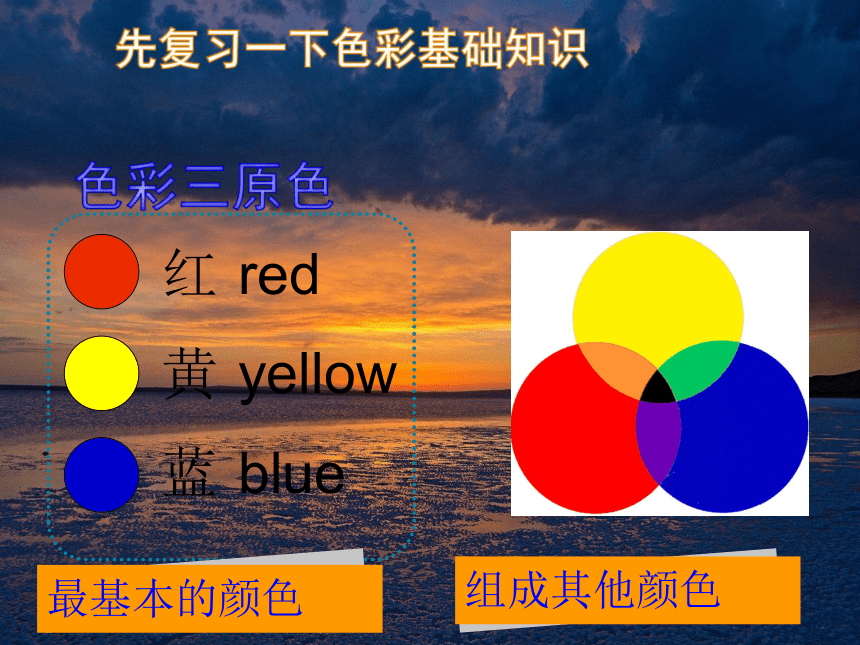 先复习一下色彩基础知识

色彩三原色

红 red

黄 yellow

蓝 blue

最基本的颜色

组成其他颜色